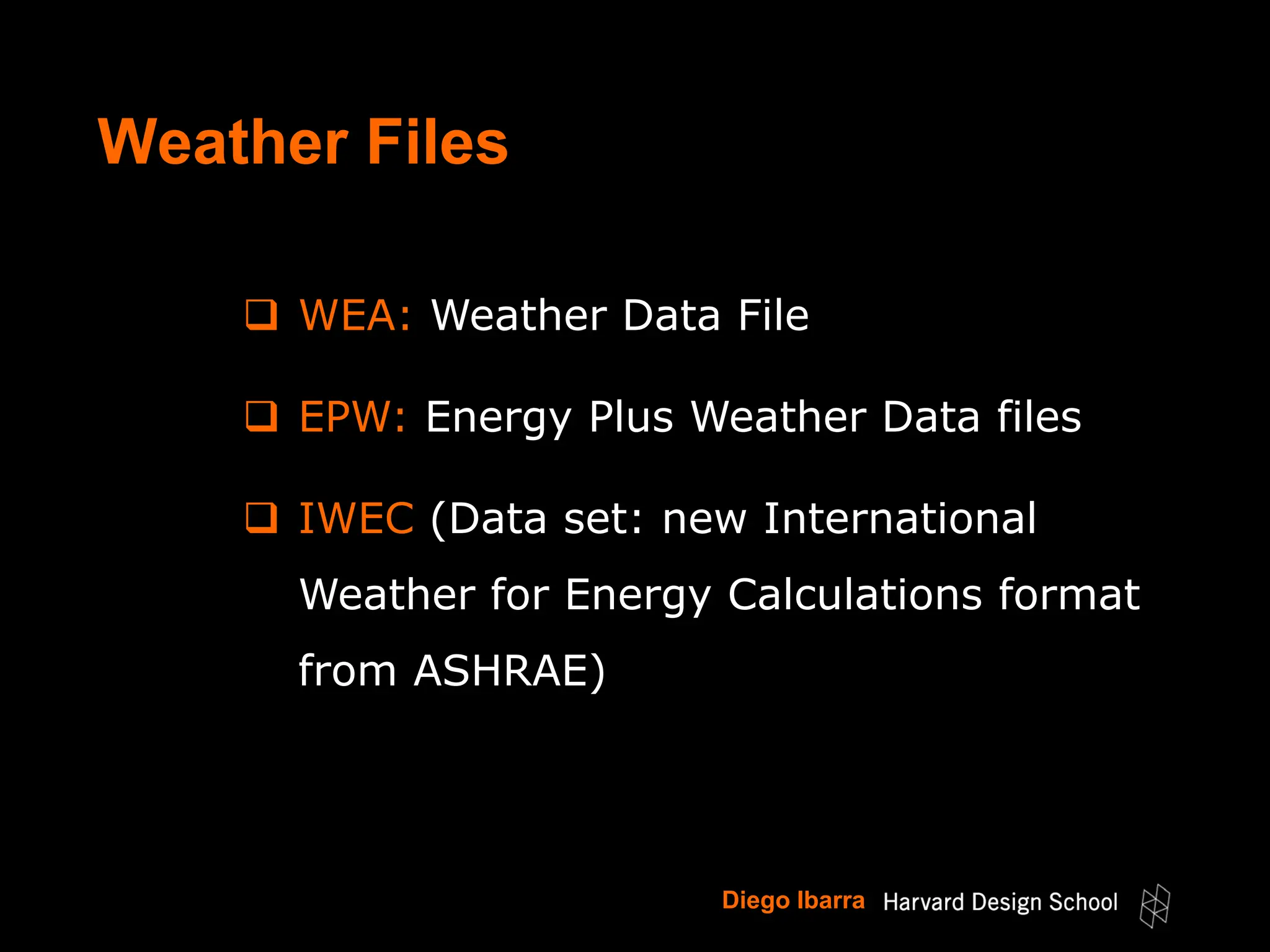 Weather Files

❑ WEA: Weather Data File

❑ EPW: Energy Plus Weather Data files

❑ IWEC (Data set: new International Weather for Energy Calculations format from ASHRAE)

Diego Ibarra Harvard Design School